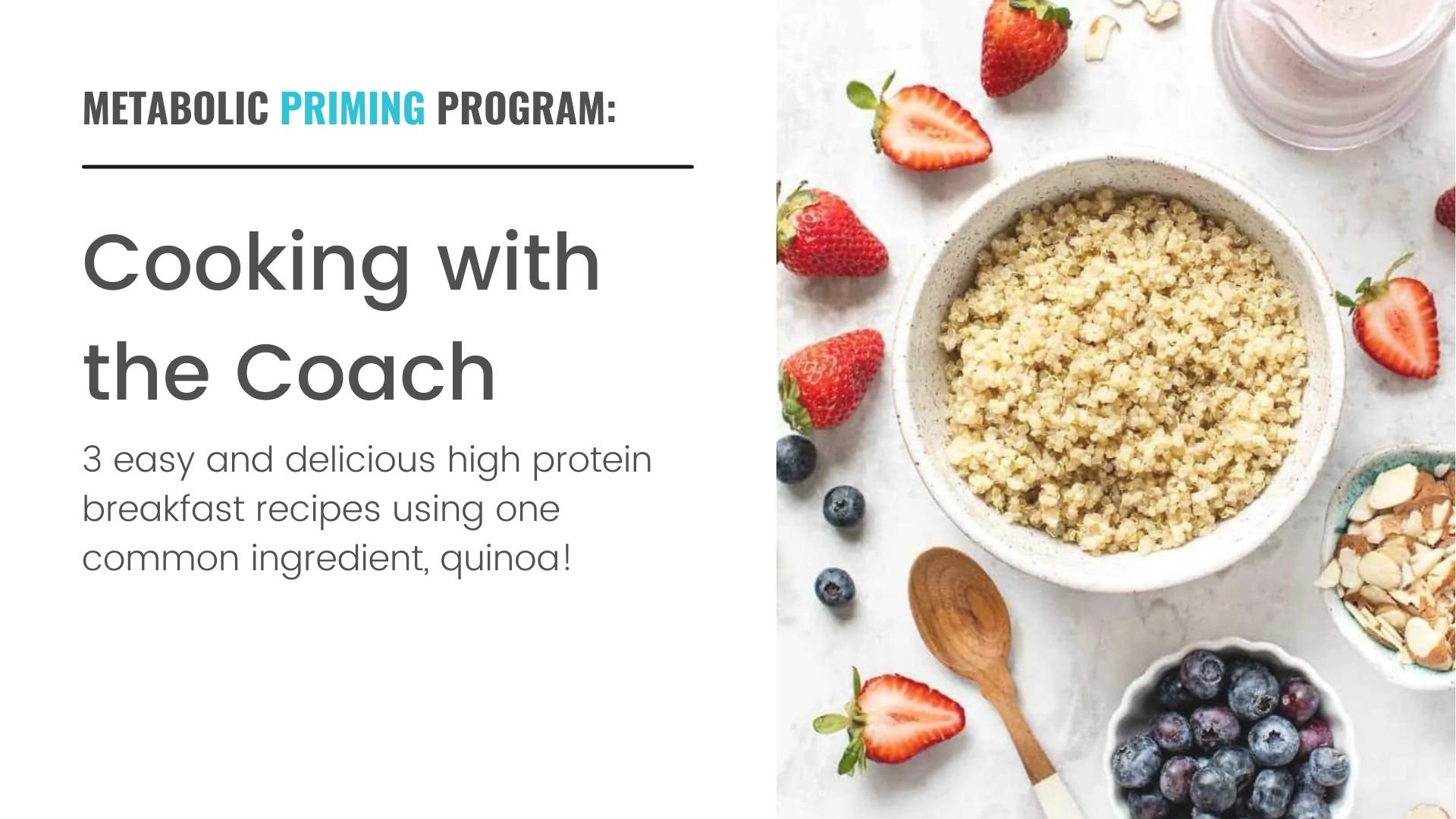 METABOLIC PRIMING PROGRAM:

Cooking with the Coach

3 easy and delicious high protein breakfast recipes using one common ingredient, quinoa!